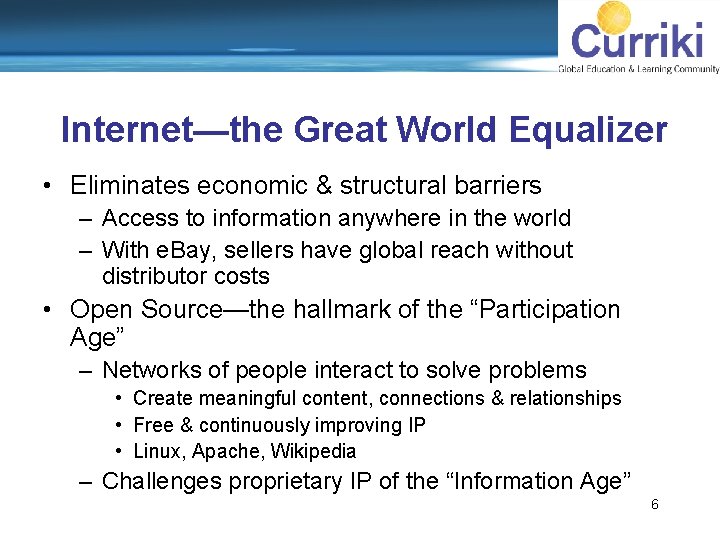 Curriki
Global Education & Learning Community

Internet—the Great World Equalizer

• Eliminates economic & structural barriers
– Access to information anywhere in the world
– With eBay, sellers have global reach without distributor costs
• Open Source—the hallmark of the "Participation Age"
– Networks of people interact to solve problems
• Create meaningful content, connections & relationships
• Free & continuously improving IP
• Linux, Apache, Wikipedia
– Challenges proprietary IP of the "Information Age"

6